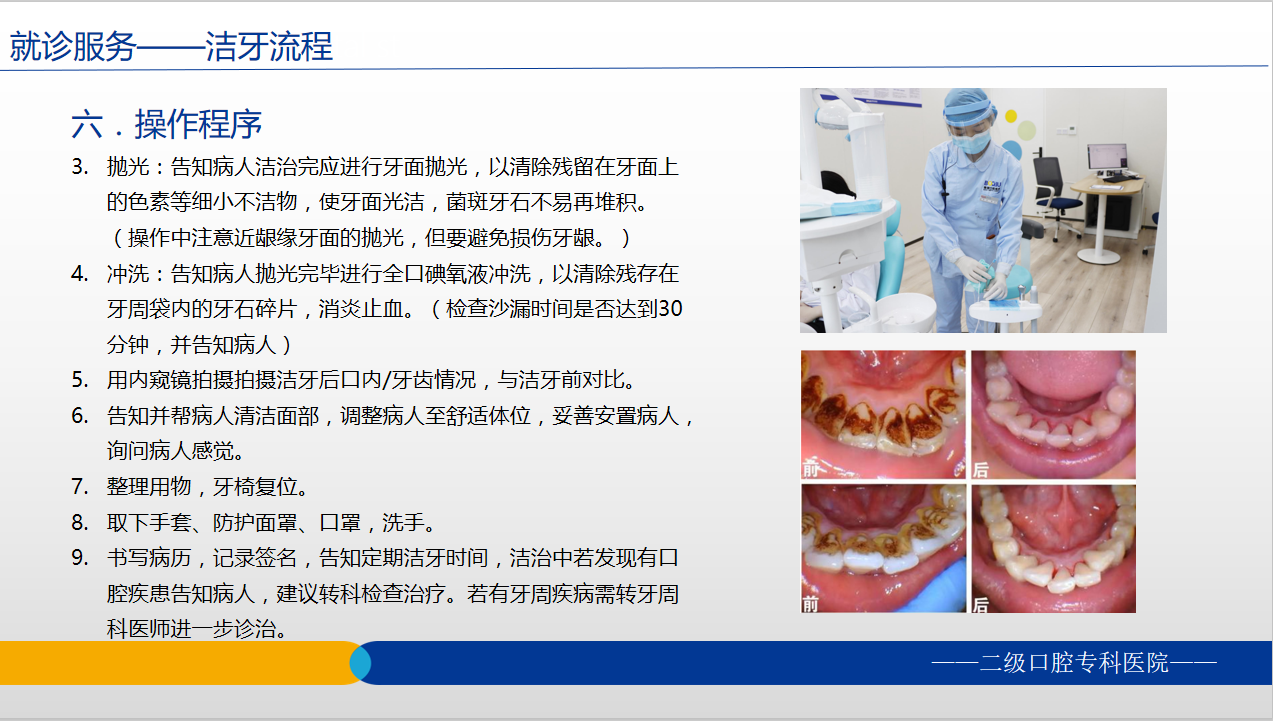 就诊服务——洁牙流程

六．操作程序

3. 抛光：告知病人洁治完应进行牙面抛光，以清除残留在牙面上的色素等细小不洁物，使牙面光洁，菌斑牙石不易再堆积。（操作中注意近龈缘牙面的抛光，但要避免损伤牙龈。）
4. 冲洗：告知病人抛光完毕进行全口碘氧液冲洗，以清除残存在牙周袋内的牙石碎片，消炎止血。（检查沙漏时间是否达到30分钟，并告知病人）
5. 用内窥镜拍摄拍摄洁牙后口内/牙齿情况，与洁牙前对比。
6. 告知并帮病人清洁面部，调整病人至舒适体位，妥善安置病人，询问病人感觉。
7. 整理用物，牙椅复位。
8. 取下手套、防护面罩、口罩，洗手。
9. 书写病历，记录签名，告知定期洁牙时间，洁治中若发现有口腔疾患告知病人，建议转科检查治疗。若有牙周疾病需转牙周科医师进一步诊治。

前
后
前
后

——二级口腔专科医院——